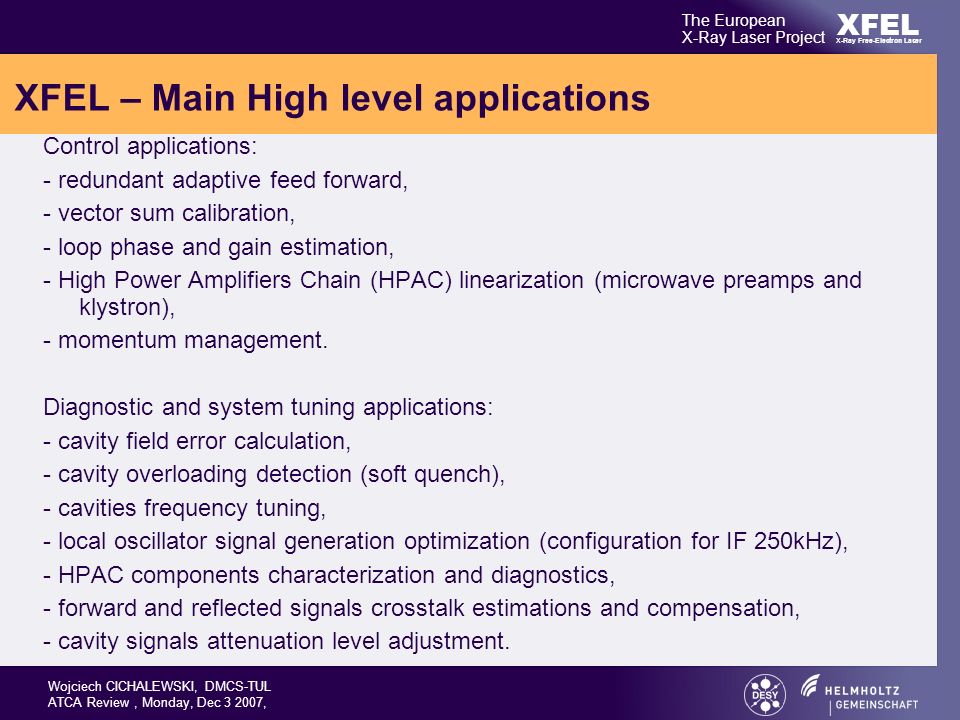 The European
X-Ray Laser Project

XFEL
X-Ray Free-Electron Laser

XFEL – Main High level applications

Control applications:
- redundant adaptive feed forward,
- vector sum calibration,
- loop phase and gain estimation,
- High Power Amplifiers Chain (HPAC) linearization (microwave preamps and klystron),
- momentum management.

Diagnostic and system tuning applications:
- cavity field error calculation,
- cavity overloading detection (soft quench),
- cavities frequency tuning,
- local oscillator signal generation optimization (configuration for IF 250kHz),
- HPAC components characterization and diagnostics,
- forward and reflected signals crosstalk estimations and compensation,
- cavity signals attenuation level adjustment.

Wojciech CICHALEWSKI, DMCS-TUL
ATCA Review , Monday, Dec 3 2007,

DESY

HELMHOLTZ
GEMEINSCHAFT